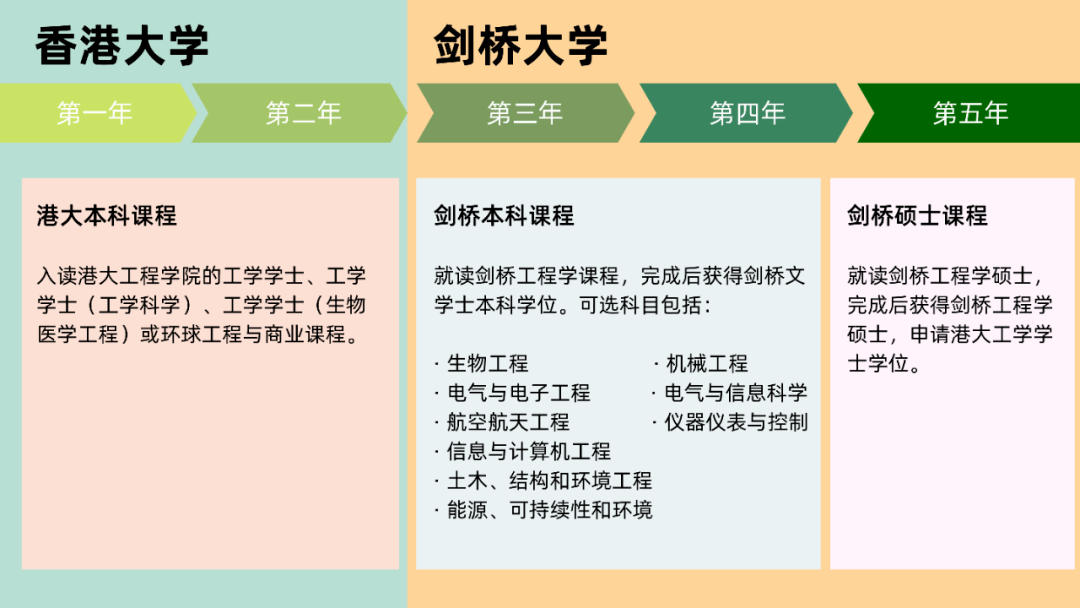 香港大学

剑桥大学

第一年

第二年

第三年

第四年

第五年

港大本科课程

入读港大工程学院的工学学士、工学学士（工学科学）、工学学士（生物医学工程）或环球工程与商业课程。

剑桥本科课程

就读剑桥工程学课程，完成后获得剑桥文学士本科学位。可选科目包括：

· 生物工程
· 电气与电子工程
· 航空航天工程
· 信息与计算机工程
· 土木、结构和环境工程
· 能源、可持续性和环境

· 机械工程
· 电气与信息科学
· 仪器仪表与控制

剑桥硕士课程

就读剑桥工程学硕士，完成后获得剑桥工程学硕士，申请港大工学学士学位。